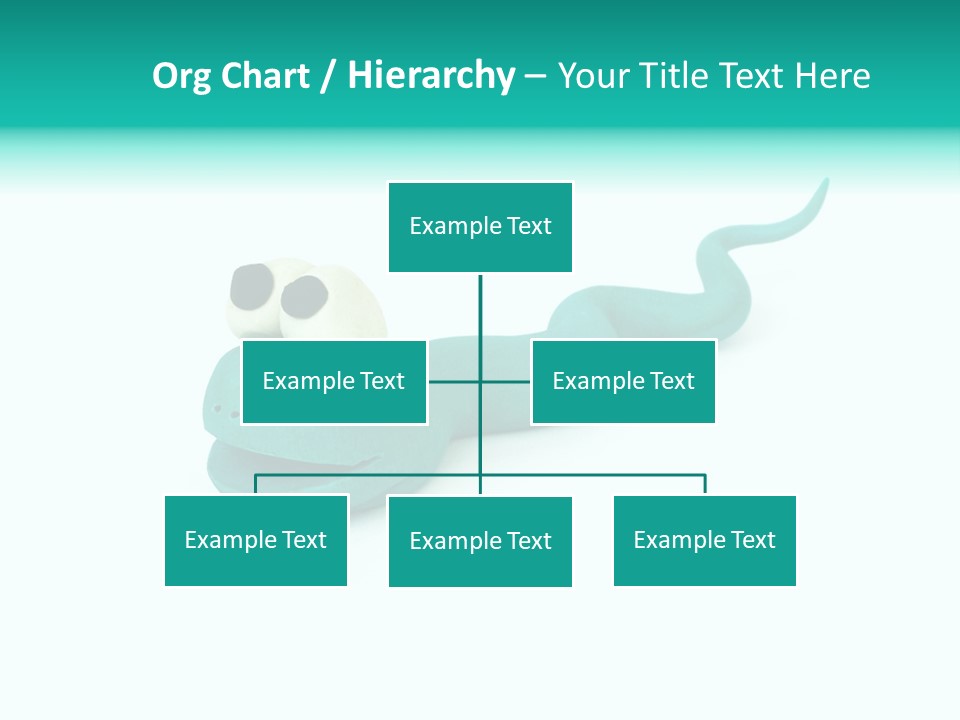 Org Chart / Hierarchy – Your Title Text Here

Example Text

Example Text

Example Text

Example Text

Example Text

Example Text